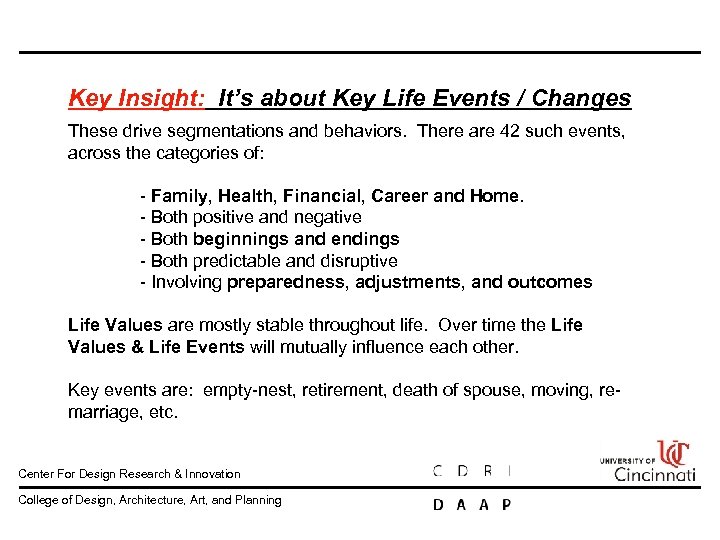 Key Insight: It's about Key Life Events / Changes

These drive segmentations and behaviors. There are 42 such events, across the categories of:

- Family, Health, Financial, Career and Home.
- Both positive and negative
- Both beginnings and endings
- Both predictable and disruptive
- Involving preparedness, adjustments, and outcomes

Life Values are mostly stable throughout life. Over time the Life Values & Life Events will mutually influence each other.

Key events are: empty-nest, retirement, death of spouse, moving, re-marriage, etc.

Center For Design Research & Innovation

C D R I

UNIVERSITY OF Cincinnati

College of Design, Architecture, Art, and Planning

D A A P